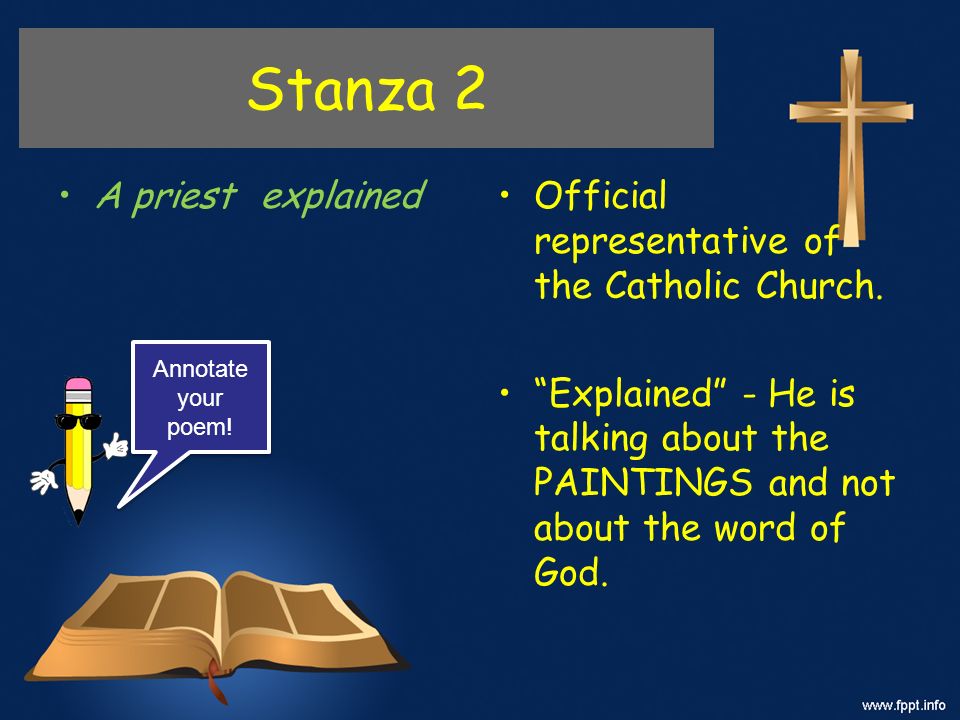 Stanza 2

• A priest explained

Annotate your poem!

• Official representative of the Catholic Church.

• “Explained” - He is talking about the PAINTINGS and not about the word of God.

www.fppt.info